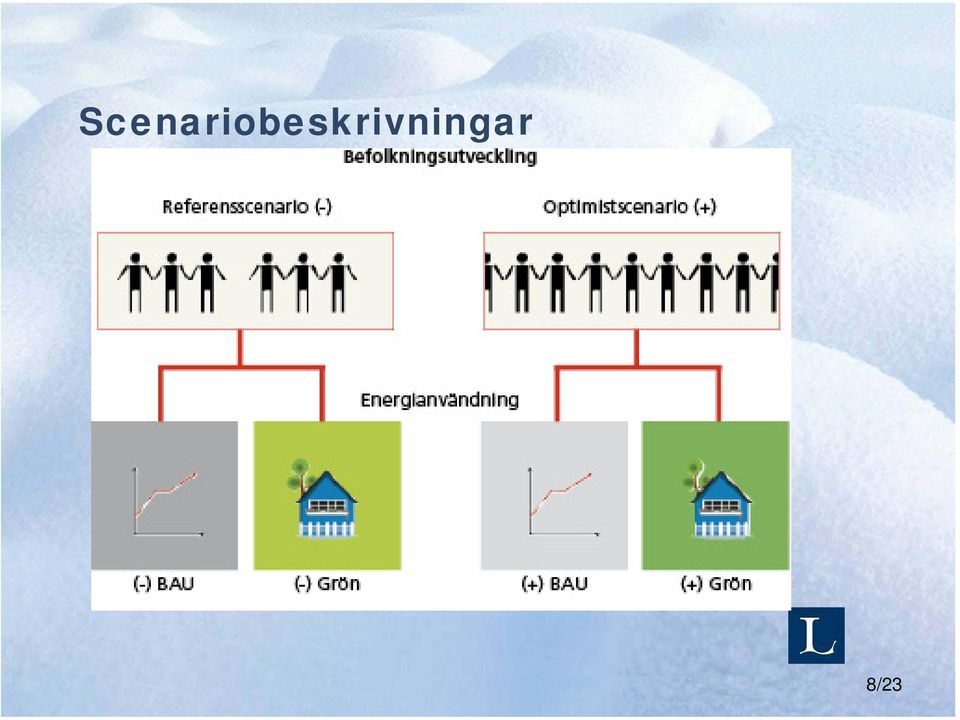 Scenariobeskrivningar

Befolkningsutveckling

Referensscenario (-)

Optimistscenario (+)

Energianvändning

(-) BAU

(-) Grön

(+) BAU

(+) Grön

L

8/23